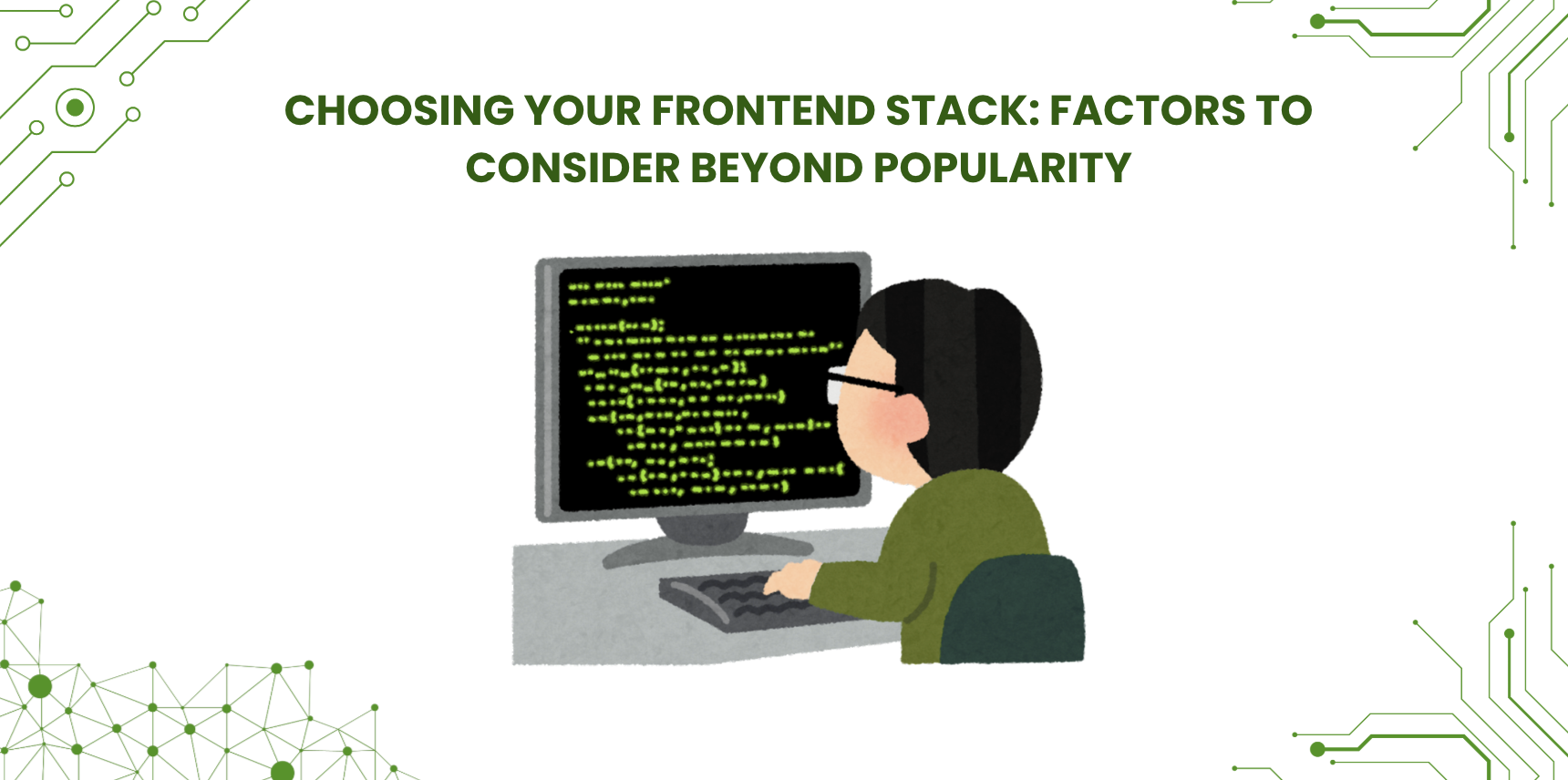 CHOOSING YOUR FRONTEND STACK: FACTORS TO CONSIDER BEYOND POPULARITY